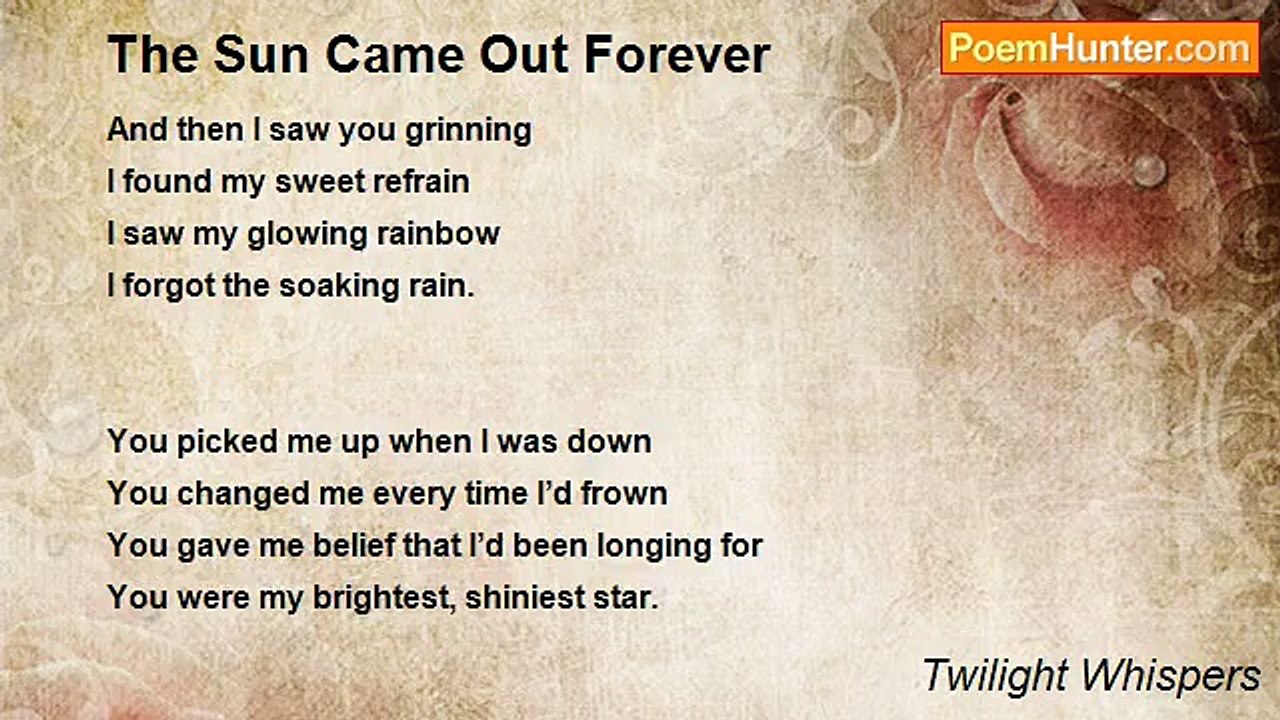 The Sun Came Out Forever

PoemHunter.com

And then I saw you grinning
I found my sweet refrain
I saw my glowing rainbow
I forgot the soaking rain.

You picked me up when I was down
You changed me every time I'd frown
You gave me belief that I'd been longing for
You were my brightest, shiniest star.

Twilight Whispers